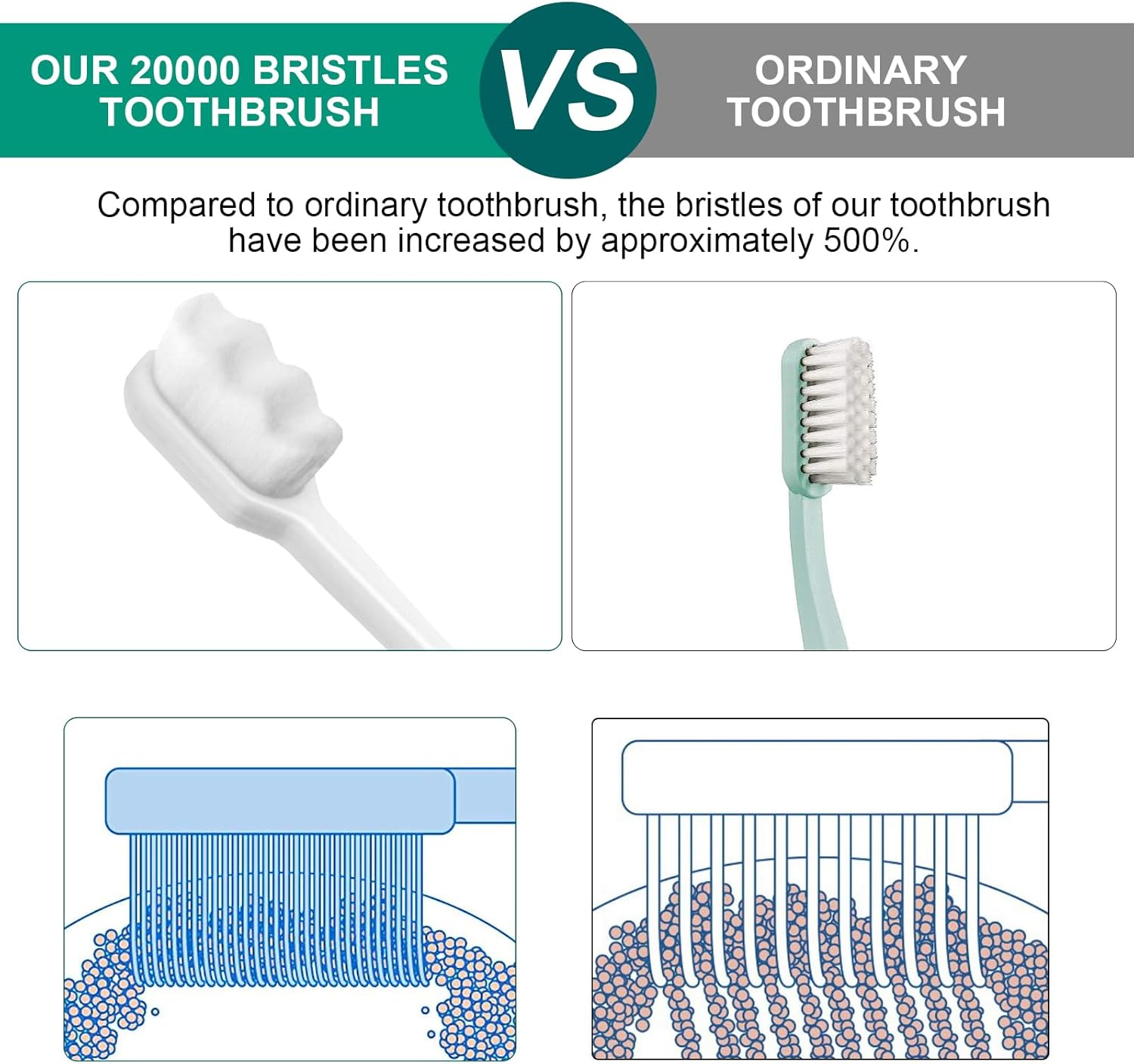 OUR 20000 BRISTLES TOOTHBRUSH

VS

ORDINARY TOOTHBRUSH

Compared to ordinary toothbrush, the bristles of our toothbrush have been increased by approximately 500%.